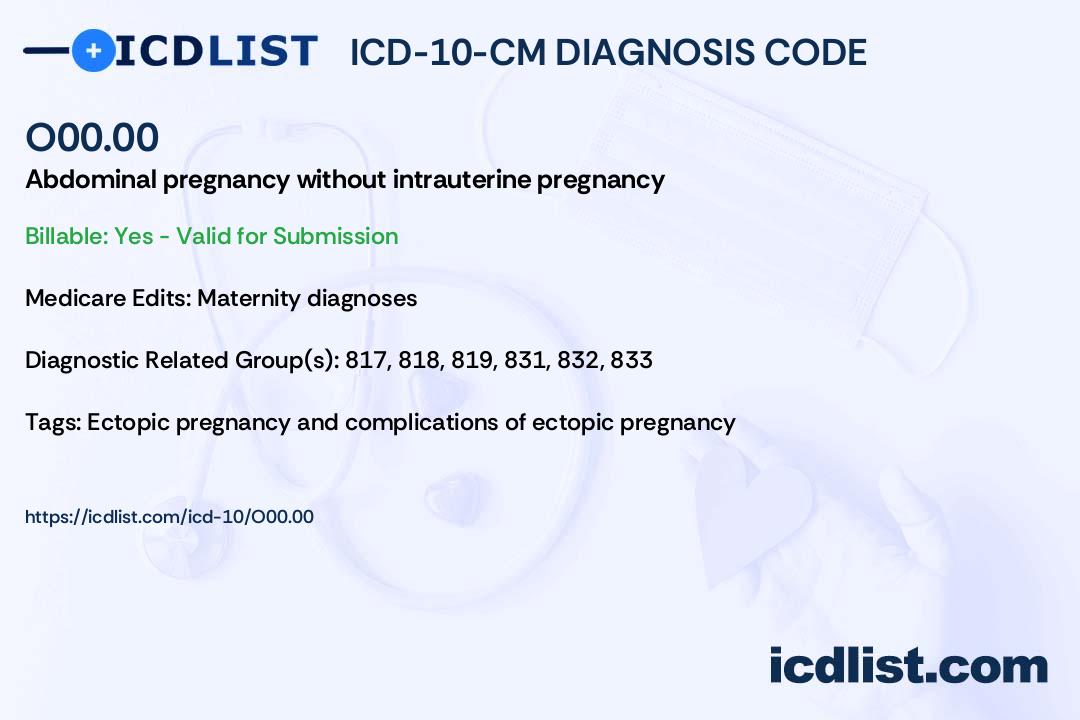 ICDLIST ICD-10-CM DIAGNOSIS CODE

O00.00

Abdominal pregnancy without intrauterine pregnancy

Billable: Yes - Valid for Submission

Medicare Edits: Maternity diagnoses

Diagnostic Related Group(s): 817, 818, 819, 831, 832, 833

Tags: Ectopic pregnancy and complications of ectopic pregnancy

https://icdlist.com/icd-10/O00.00

icdlist.com